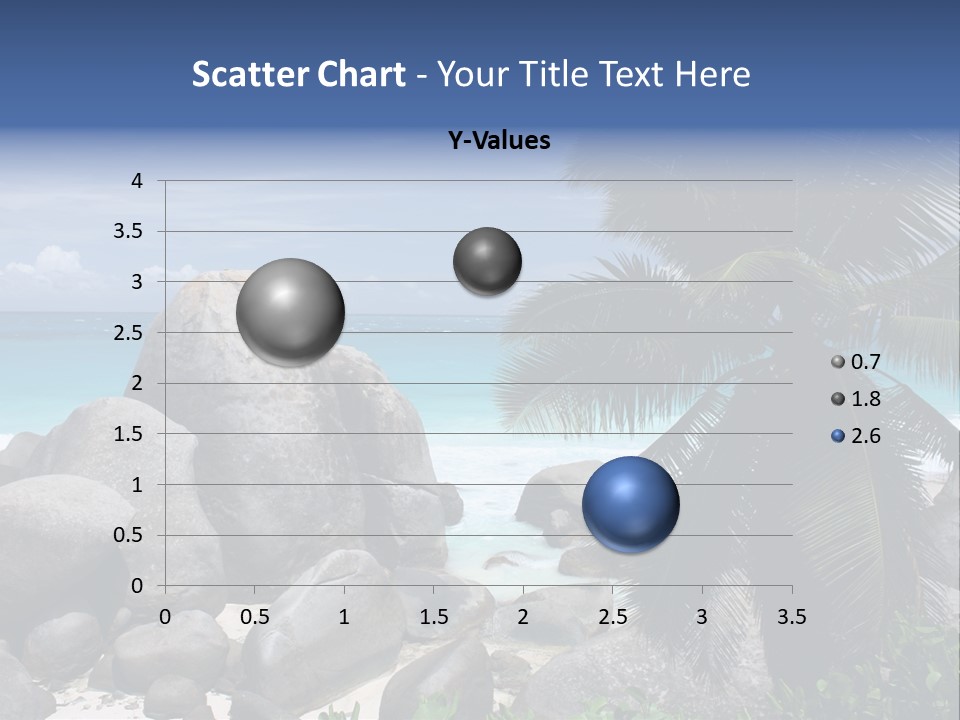 Scatter Chart - Your Title Text Here

Y-Values

4
3.5
3
2.5
2
1.5
1
0.5
0

0 0.5 1 1.5 2 2.5 3 3.5

0.7
1.8
2.6